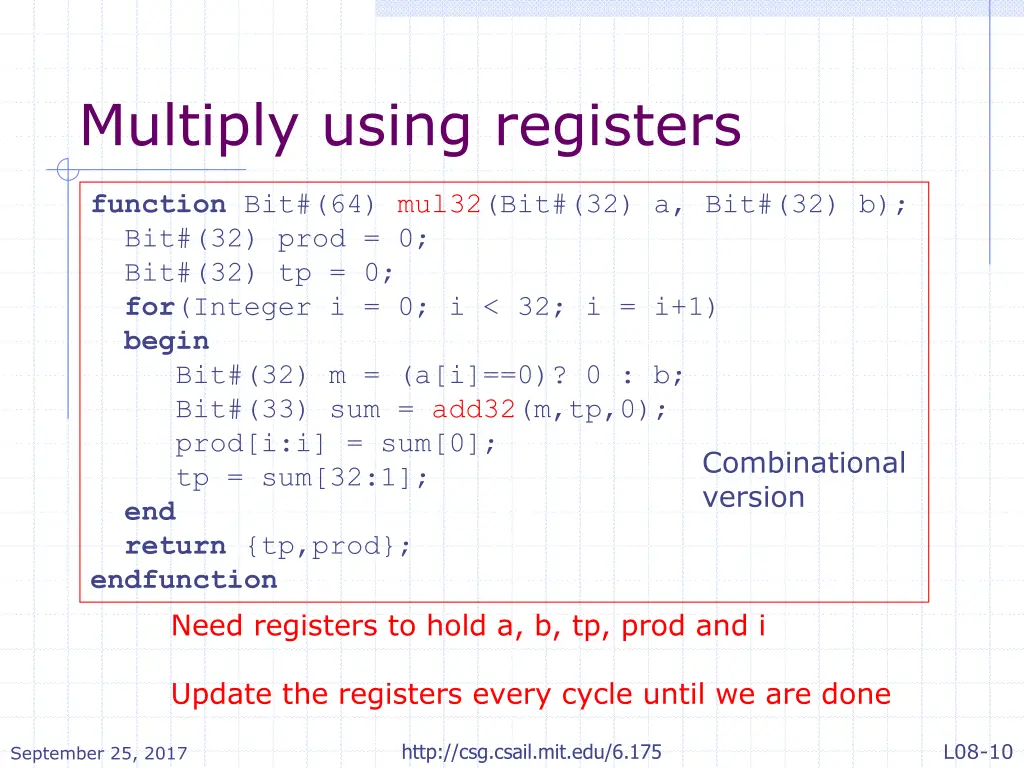 Multiply using registers

function Bit#(64) mul32(Bit#(32) a, Bit#(32) b);
  Bit#(32) prod = 0;
  Bit#(32) tp = 0;
  for(Integer i = 0; i < 32; i = i+1)
  begin
     Bit#(32) m = (a[i]==0)? 0 : b;
     Bit#(33) sum = add32(m,tp,0);
     prod[i:i] = sum[0];
     tp = sum[32:1];
  end
  return {tp,prod};
endfunction

Combinational version

Need registers to hold a, b, tp, prod and i

Update the registers every cycle until we are done

September 25, 2017

http://csg.csail.mit.edu/6.175

L08-10